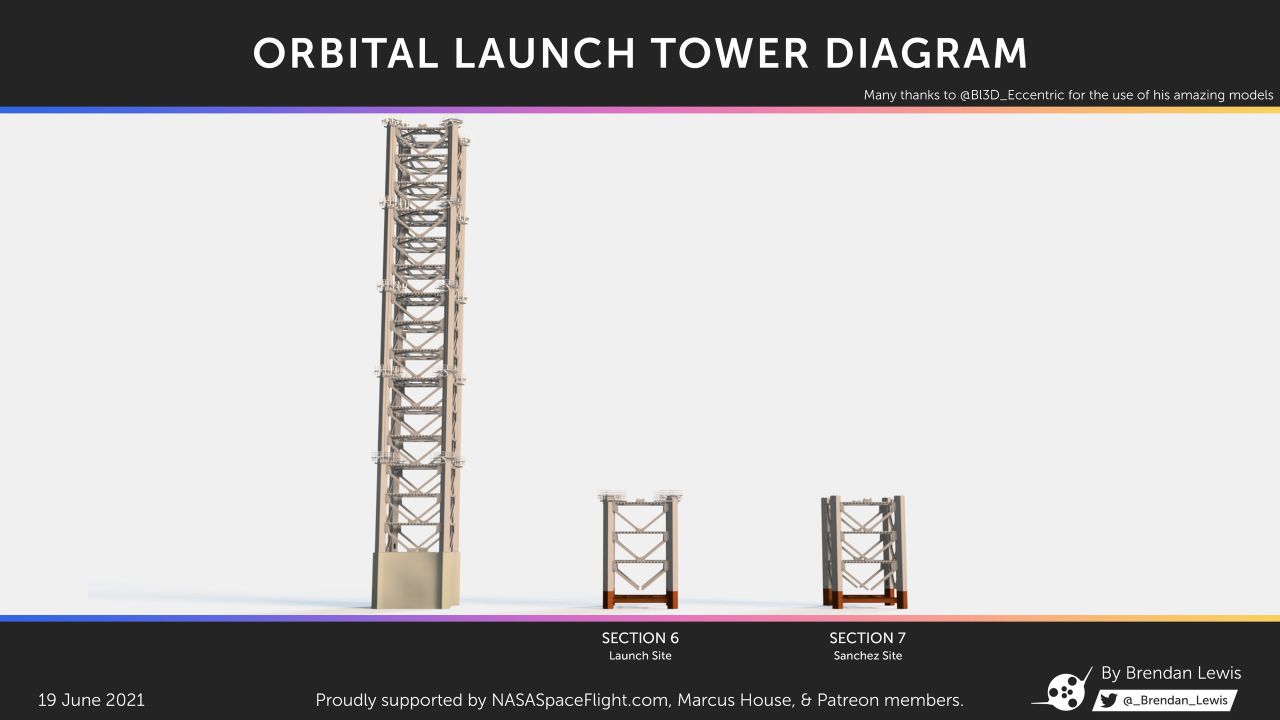 ORBITAL LAUNCH TOWER DIAGRAM

Many thanks to @Bl3D_Eccentric for the use of his amazing models

SECTION 6
Launch Site

SECTION 7
Sanchez Site

19 June 2021

Proudly supported by NASASpaceFlight.com, Marcus House, & Patreon members.

By Brendan Lewis

@_Brendan_Lewis